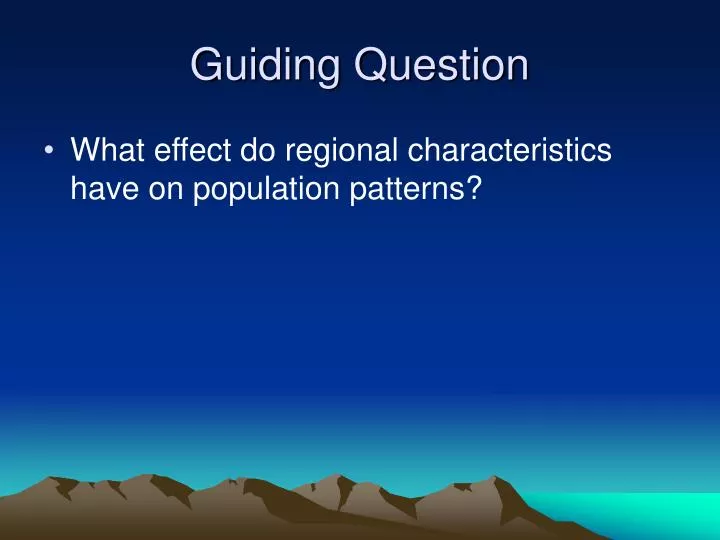 Guiding Question

• What effect do regional characteristics have on population patterns?